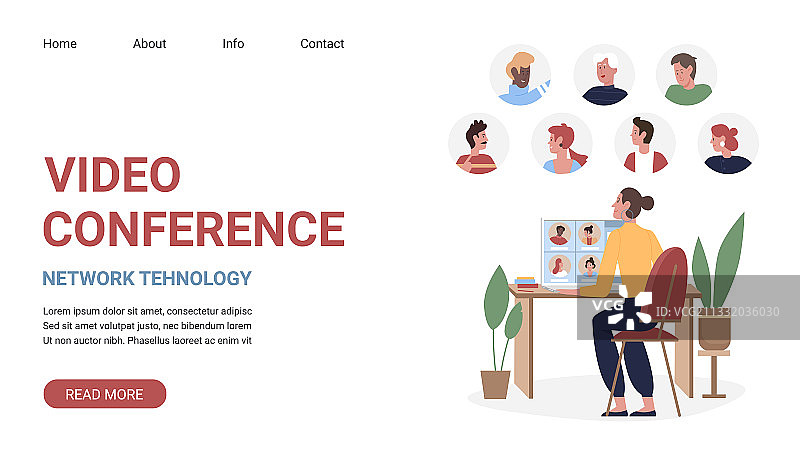 Home About Info Contact

VIDEO CONFERENCE

NETWORK TEHNOLOGY

Lorem ipsum dolor sit amet, consectetur adipisc Sed sit amet volutpat justo, nec bibendum lorem Ut non auctor nibh. Phasellus laoreet ac enim vit

READ MORE

VCG

ID: VCG211332036030